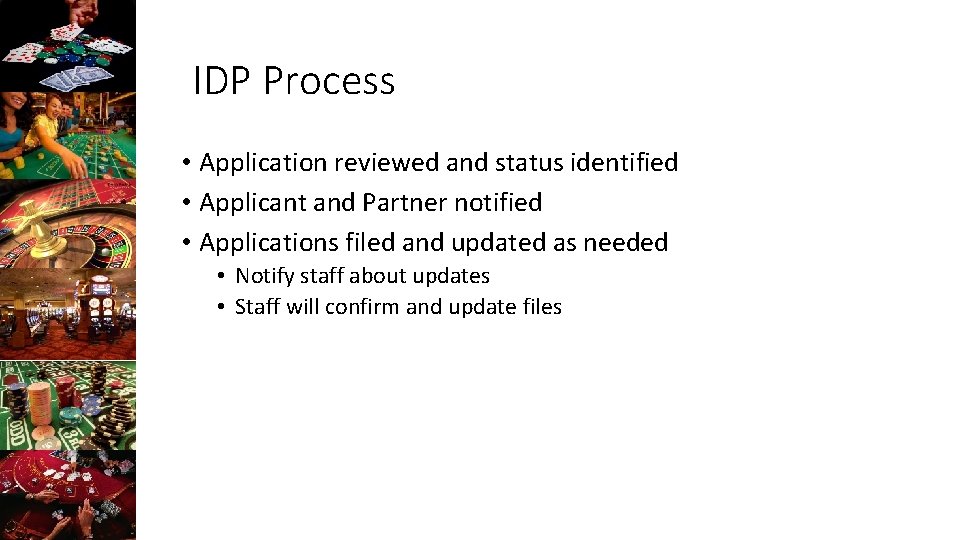 IDP Process

• Application reviewed and status identified
• Applicant and Partner notified
• Applications filed and updated as needed
  • Notify staff about updates
  • Staff will confirm and update files